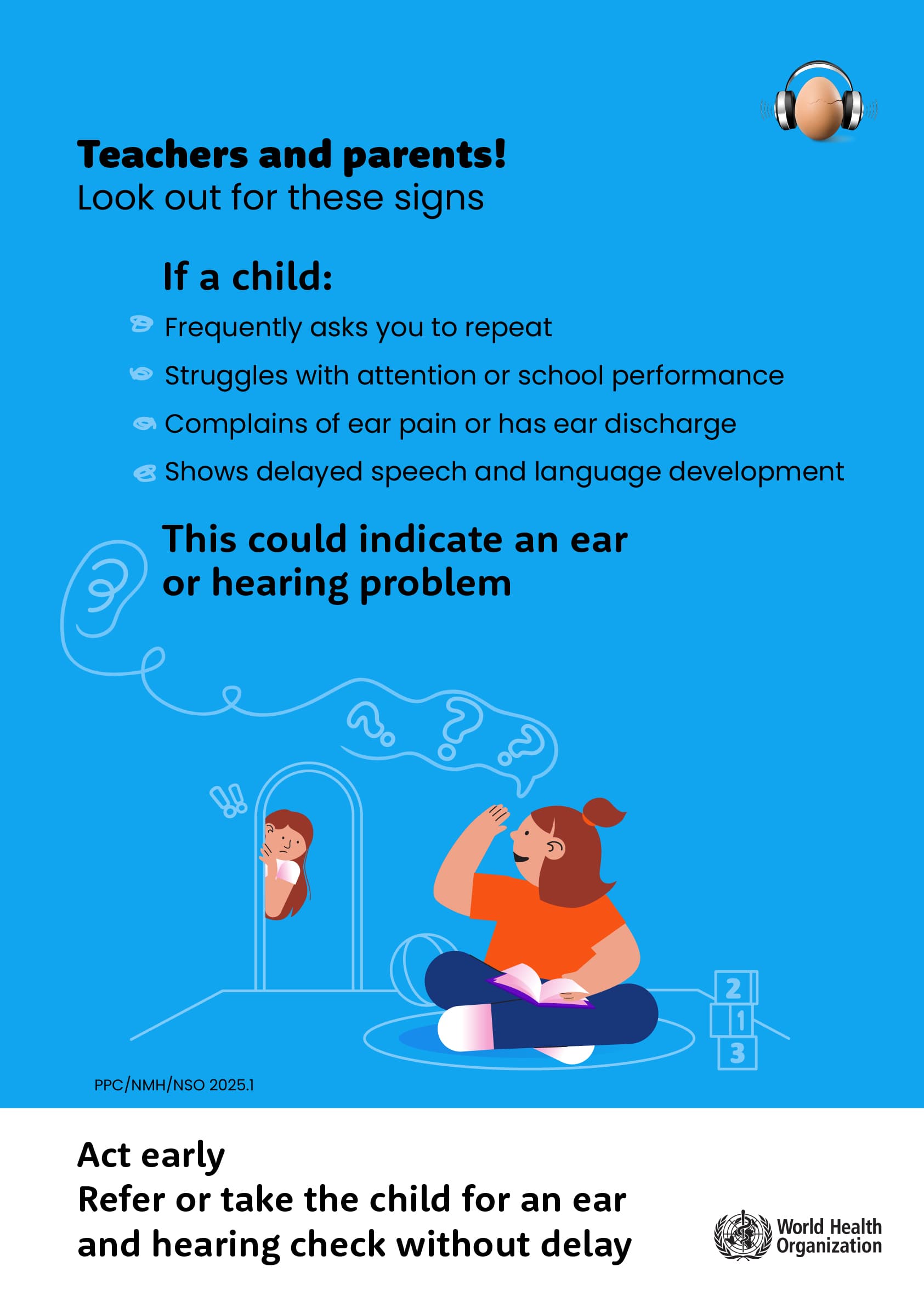 Teachers and parents!
Look out for these signs

If a child:

Frequently asks you to repeat

Struggles with attention or school performance

Complains of ear pain or has ear discharge

Shows delayed speech and language development

This could indicate an ear or hearing problem

2
1
3

PPC/NMH/NSO 2025.1

Act early
Refer or take the child for an ear and hearing check without delay

World Health Organization